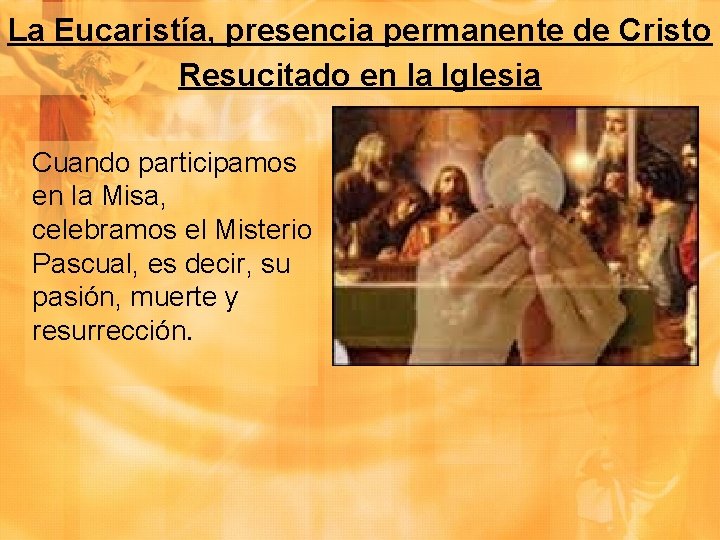 La Eucaristía, presencia permanente de Cristo Resucitado en la Iglesia

Cuando participamos en la Misa, celebramos el Misterio Pascual, es decir, su pasión, muerte y resurrección.